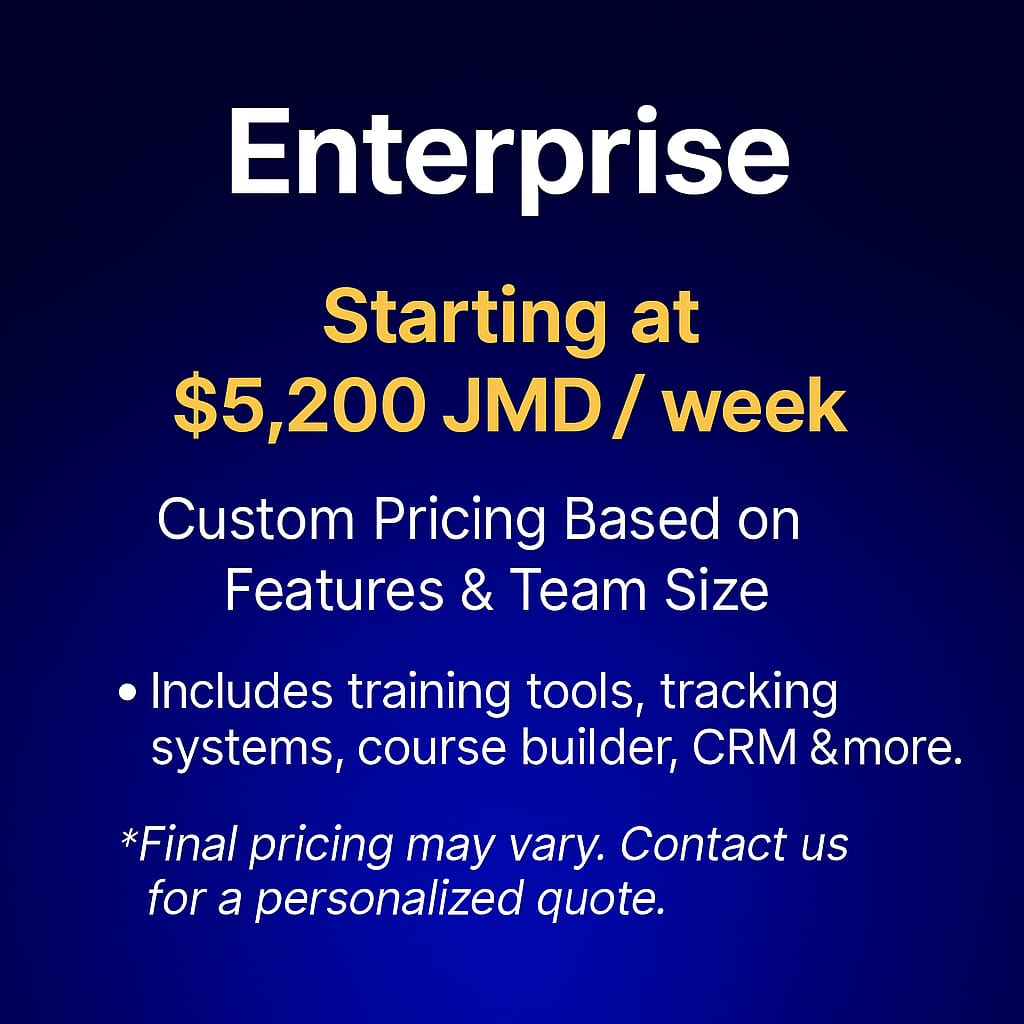 Enterprise

Starting at
\$5,200 JMD / week

Custom Pricing Based on Features & Team Size

• Includes training tools, tracking systems, course builder, CRM &more.

*Final pricing may vary. Contact us for a personalized quote.